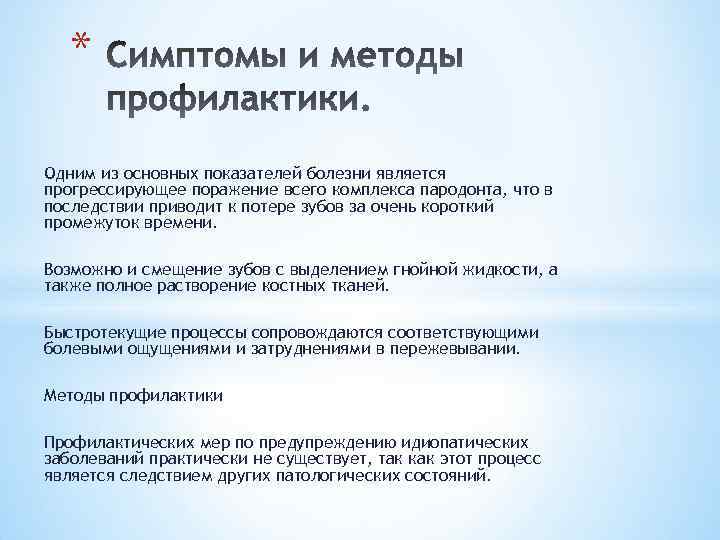 * Симптомы и методы профилактики.

Одним из основных показателей болезни является прогрессирующее поражение всего комплекса пародонта, что в последствии приводит к потере зубов за очень короткий промежуток времени.

Возможно и смещение зубов с выделением гнойной жидкости, а также полное растворение костных тканей.

Быстротекущие процессы сопровождаются соответствующими болевыми ощущениями и затруднениями в пережевывании.

Методы профилактики

Профилактических мер по предупреждению идиопатических заболеваний практически не существует, так как этот процесс является следствием других патологических состояний.